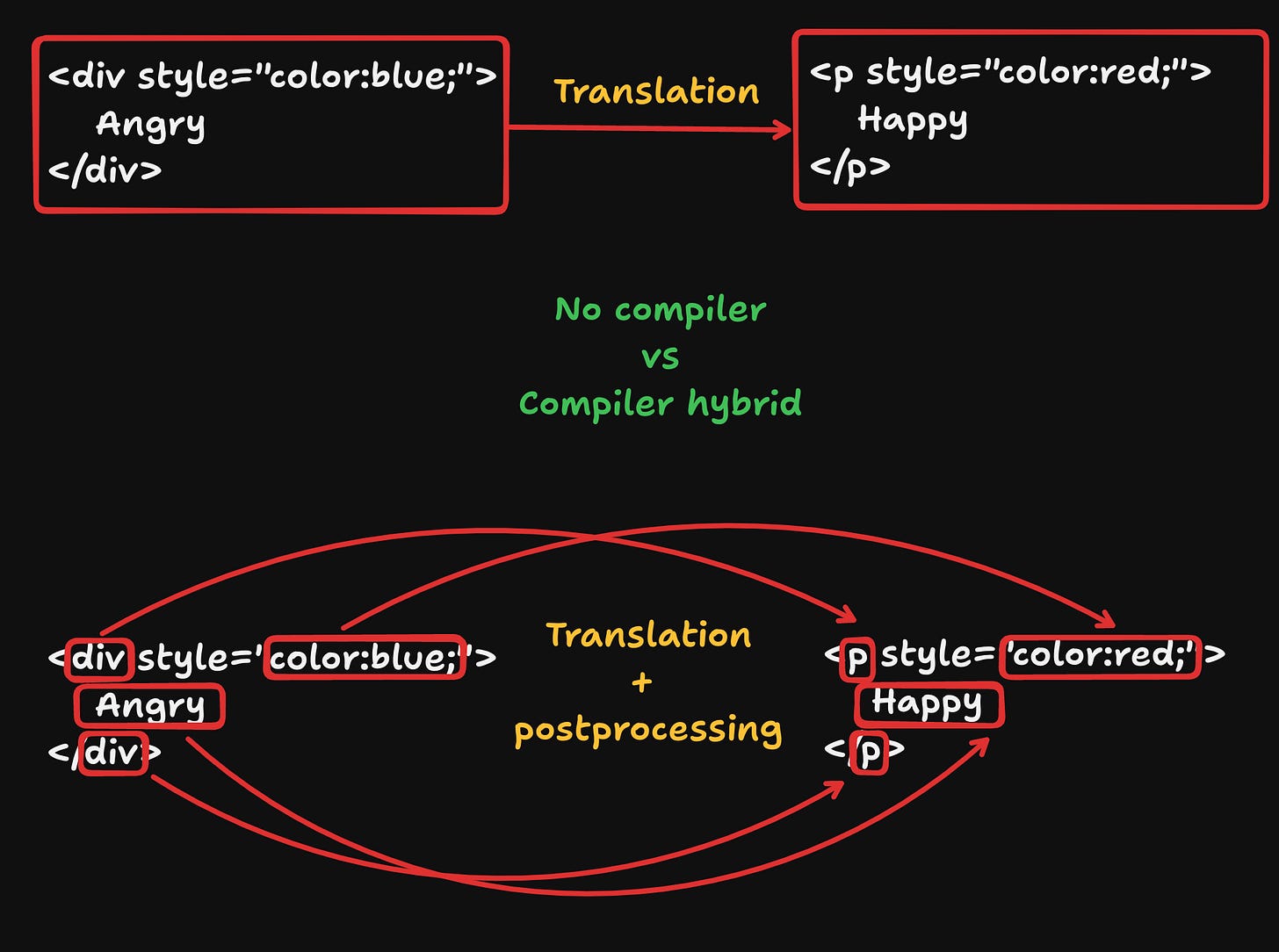 <div style="color:blue;">
Angry
</div>

Translation

<p style="color:red;">
Happy
</p>

No compiler
vs
Compiler hybrid

<div style="color:blue;">
Angry
</div>

Translation
+
postprocessing

<p style="color:red;">
Happy
</p>